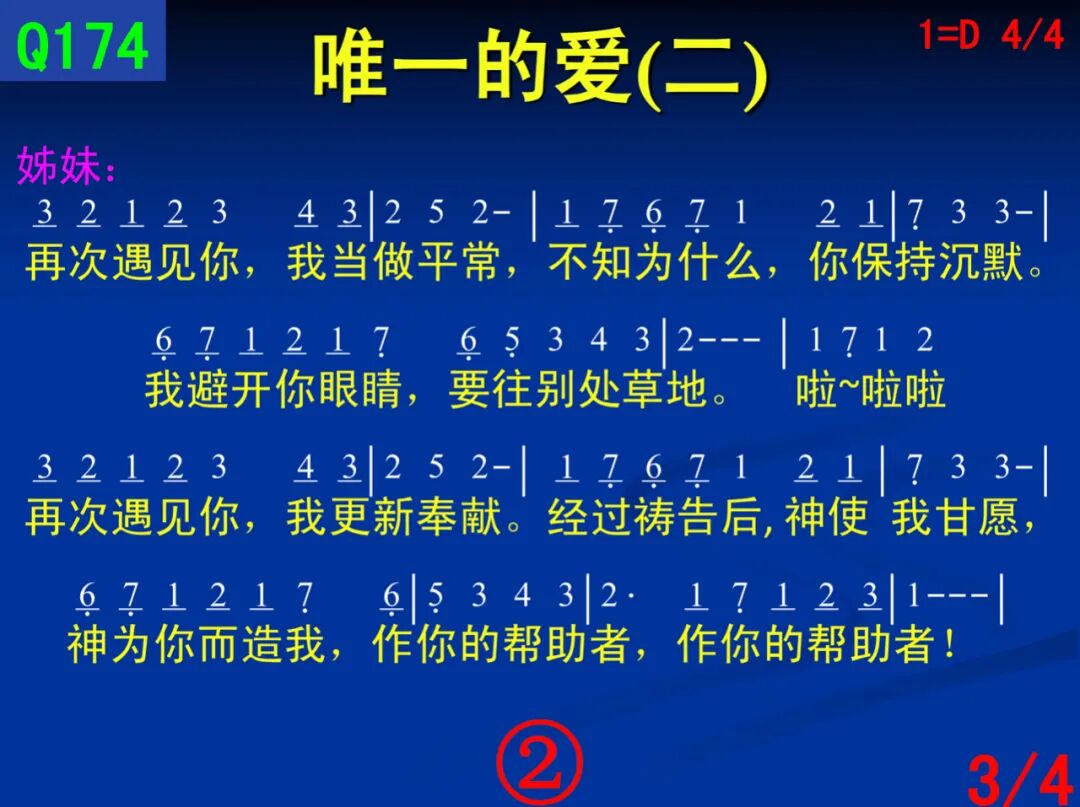 Q174

唯一的爱(二)

1=D 4/4

姊妹：

3 2 1 2 3 4 3 | 2 5 2- | 1 7 6 7 1 2 1 | 7 3 3- |
再次遇见你，我当做平常，不知为什么，你保持沉默。

6 7 1 2 1 7 6 5 3 4 3 | 2--- | 1 7 1 2
我避开你眼睛，要往别处草地。 啦~啦啦

3 2 1 2 3 4 3 | 2 5 2- | 1 7 6 7 1 2 1 | 7 3 3- |
再次遇见你，我更新奉献。经过祷告后,神使 我甘愿，

6 7 1 2 1 7 6 | 5 3 4 3 | 2· 1 7 1 2 3 | 1--- |
神为你而造我，作你的帮助者，作你的帮助者！

②

3/4